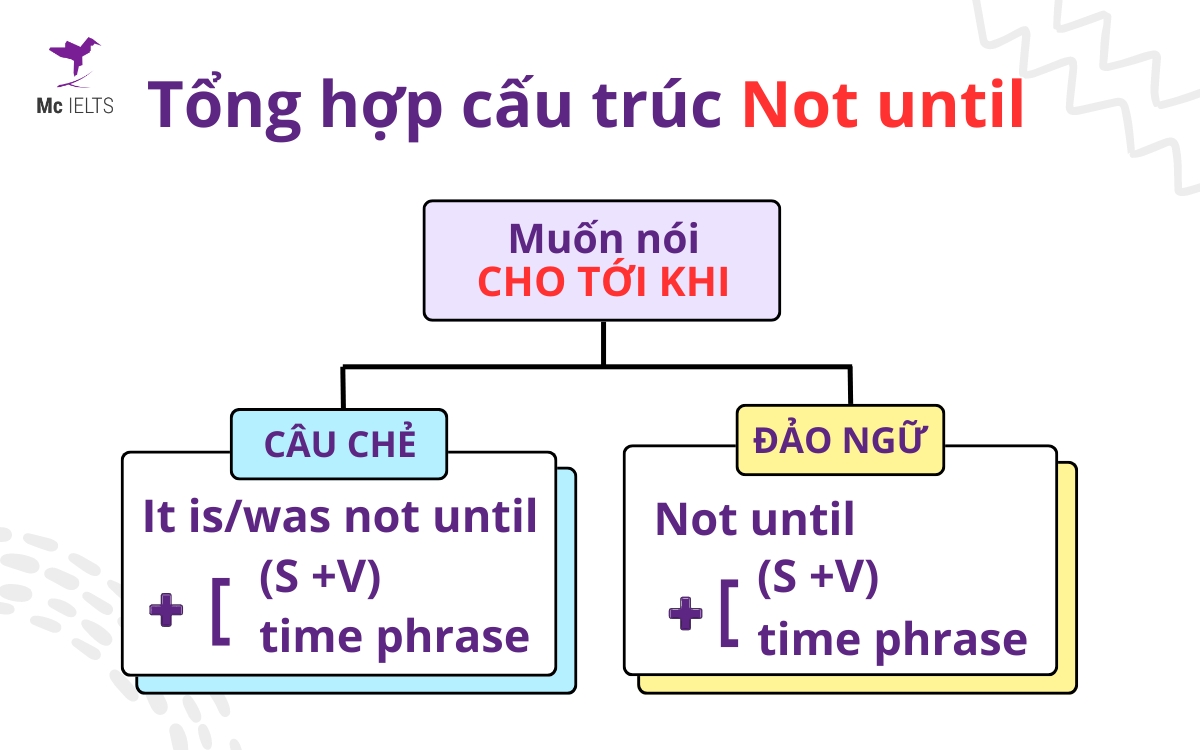 Mc IELTS

Tổng hợp cấu trúc Not until

Muốn nói
CHO TỚI KHI

CÂU CHẺ

It is/was not until
+ [ (S +V)
time phrase

ĐẢO NGỮ

Not until
+ [ (S +V)
time phrase